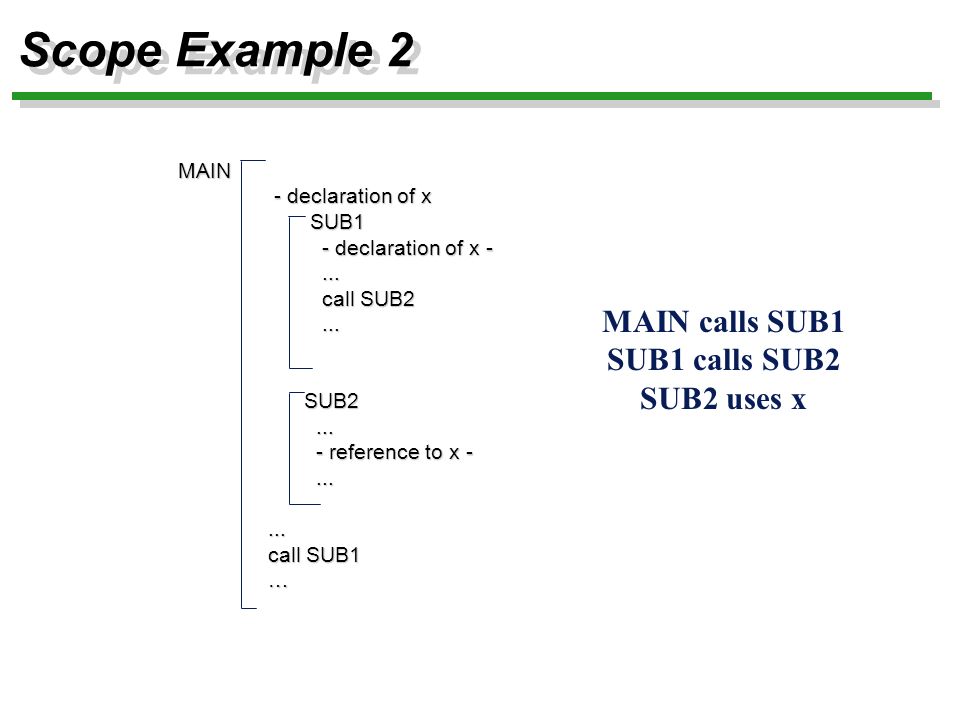 Scope Example 2

MAIN
- declaration of x
SUB1
- declaration of x -
...
call SUB2
...

SUB2
...
- reference to x -
...

...
call SUB1
…

MAIN calls SUB1
SUB1 calls SUB2
SUB2 uses x